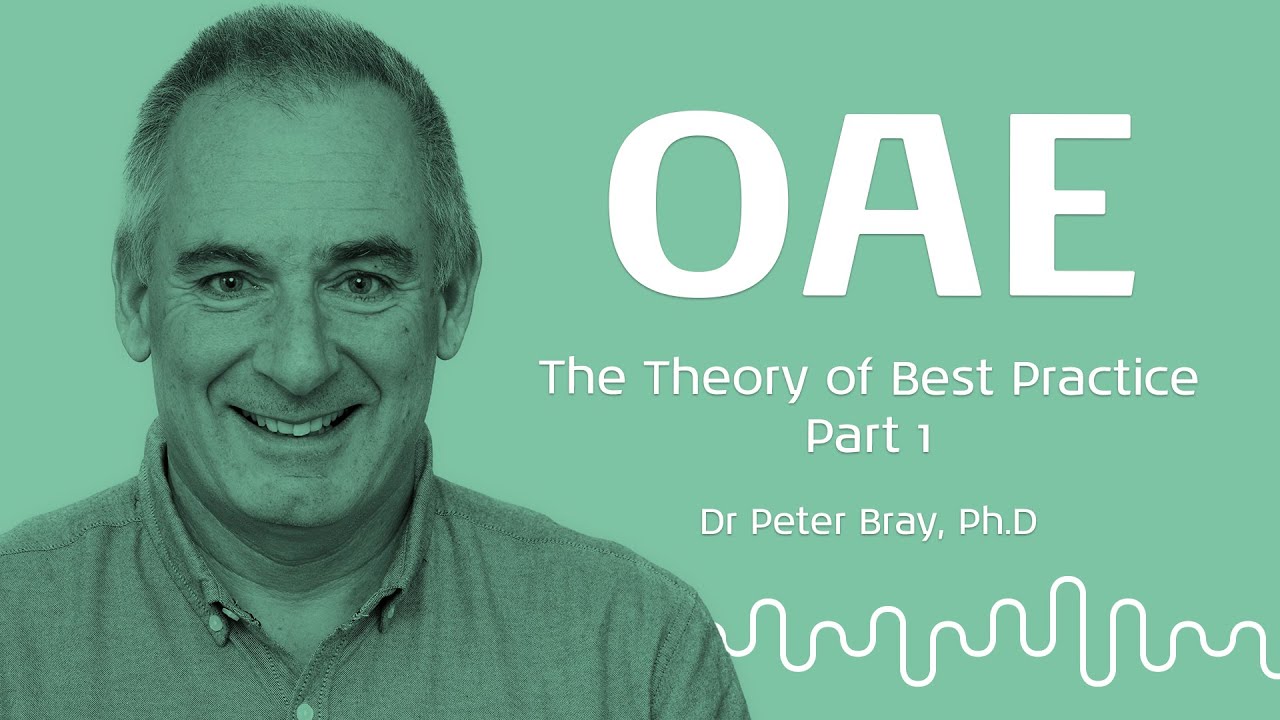 OAE

The Theory of Best Practice
Part 1

Dr Peter Bray, Ph.D